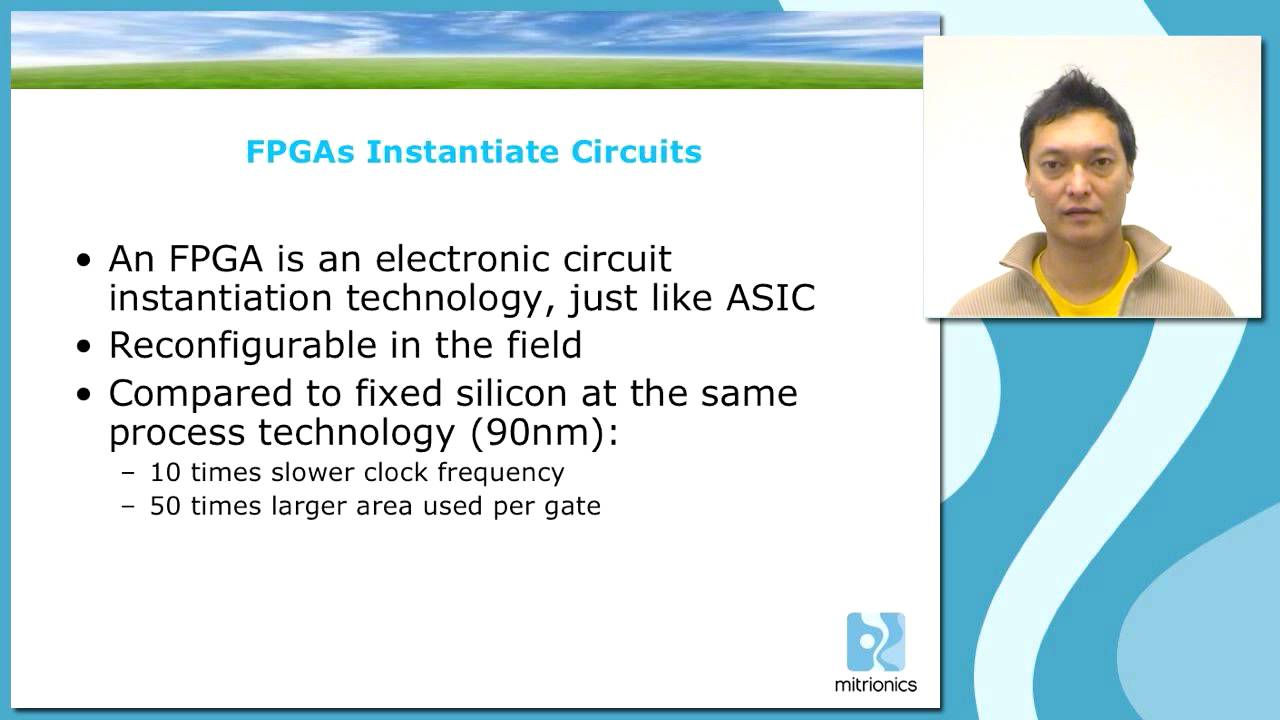 FPGAs Instantiate Circuits

• An FPGA is an electronic circuit instantiation technology, just like ASIC
• Reconfigurable in the field
• Compared to fixed silicon at the same process technology (90nm):
– 10 times slower clock frequency
– 50 times larger area used per gate

mitrionics